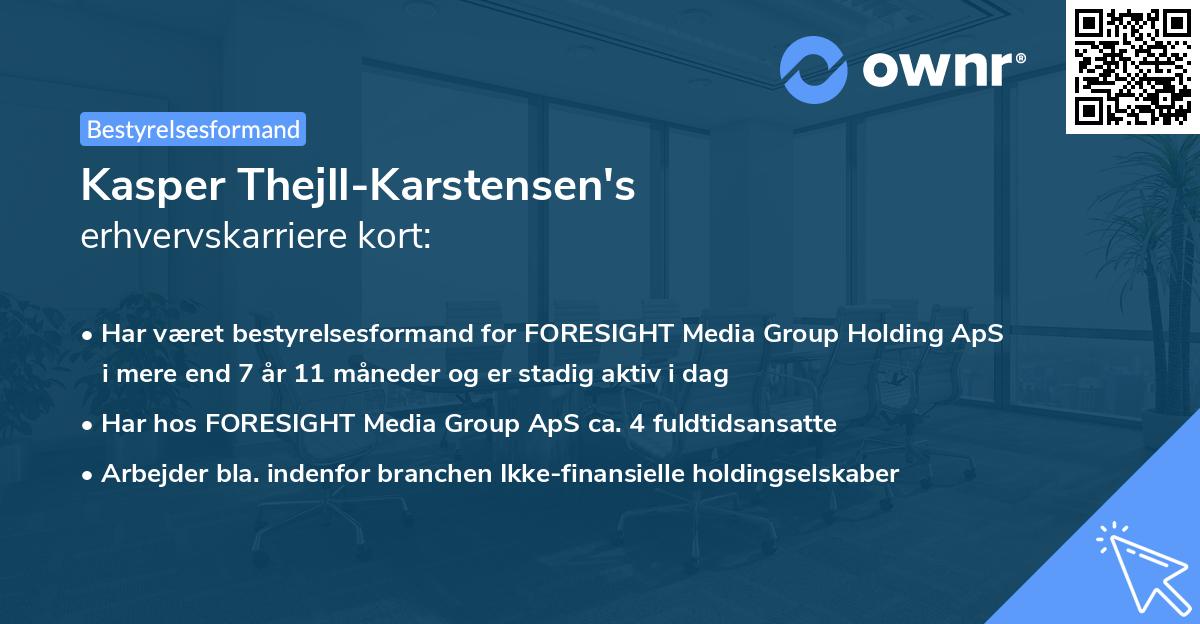 ownr®

Bestyrelsesformand

Kasper Thejll-Karstensen's erhvervskarriere kort:

• Har været bestyrelsesformand for FORESIGHT Media Group Holding ApS i mere end 7 år 11 måneder og er stadig aktiv i dag

• Har hos FORESIGHT Media Group ApS ca. 4 fuldtidsansatte

• Arbejder bla. indenfor branchen Ikke-finansielle holdingselskaber